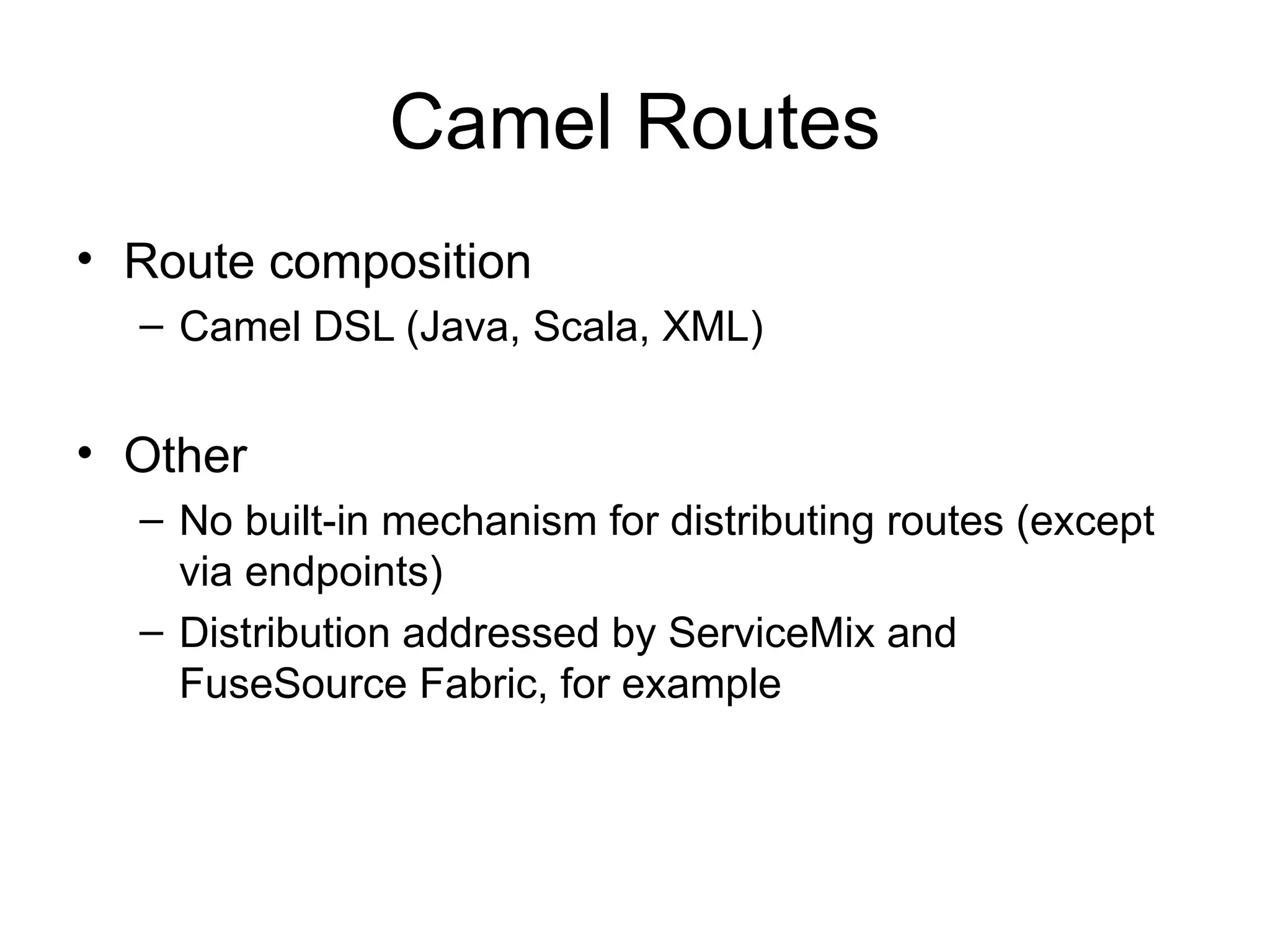 Camel Routes

• Route composition
– Camel DSL (Java, Scala, XML)

• Other
– No built-in mechanism for distributing routes (except via endpoints)
– Distribution addressed by ServiceMix and FuseSource Fabric, for example